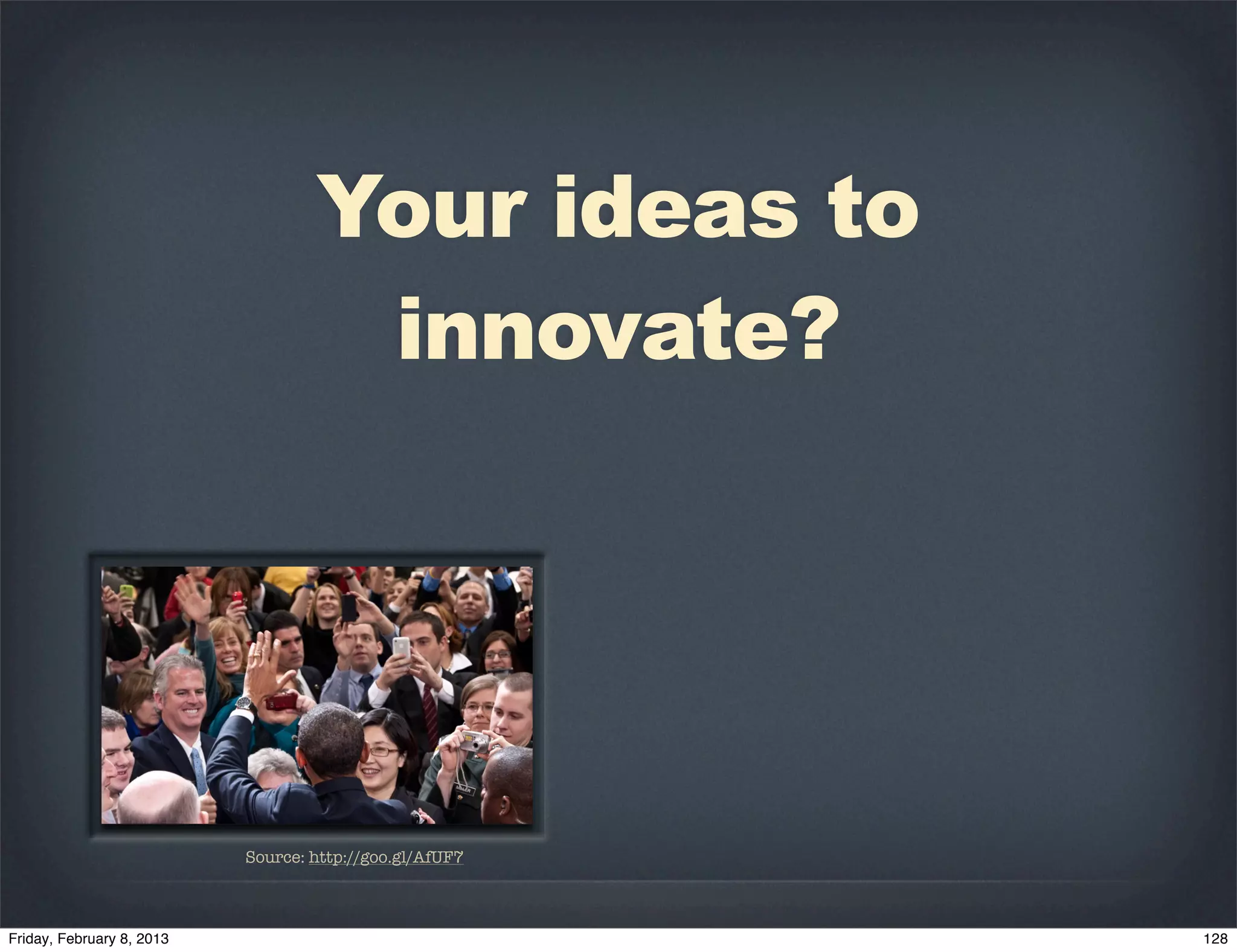 Your ideas to innovate?

Source: http://goo.gl/AfUF7

Friday, February 8, 2013

128